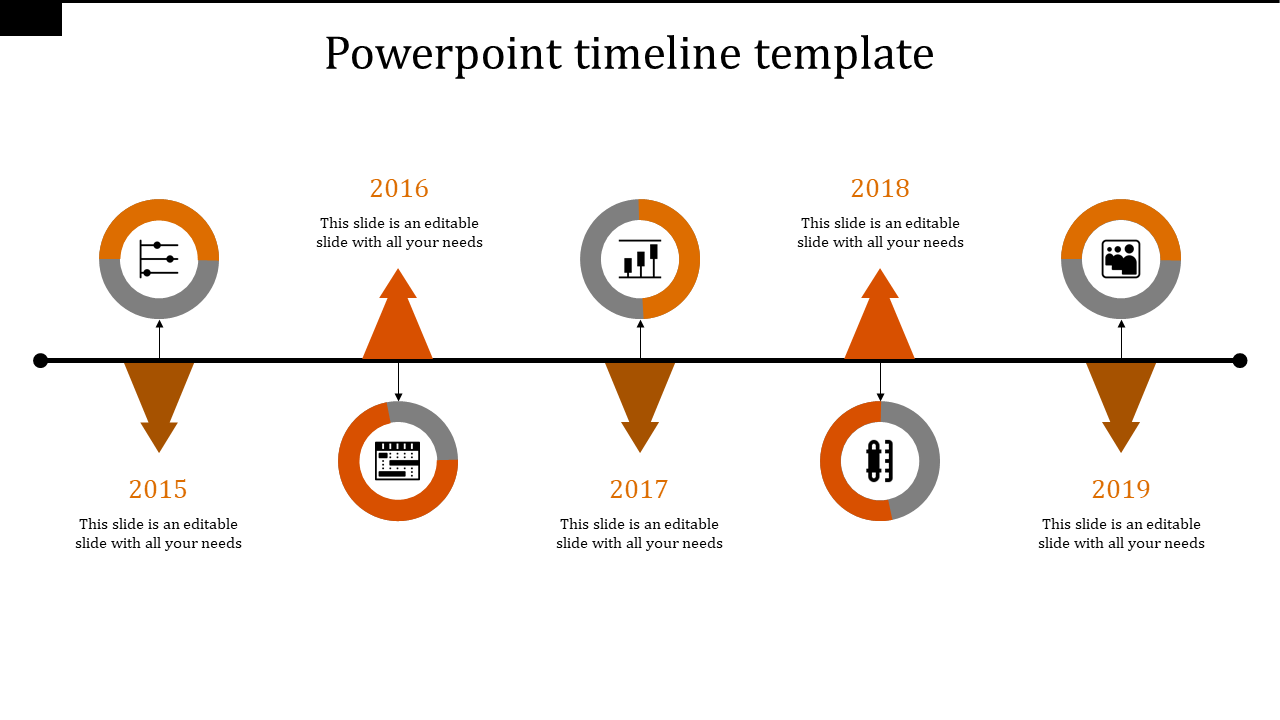 Powerpoint timeline template

2016
This slide is an editable slide with all your needs

2018
This slide is an editable slide with all your needs

2015
This slide is an editable slide with all your needs

2017
This slide is an editable slide with all your needs

2019
This slide is an editable slide with all your needs